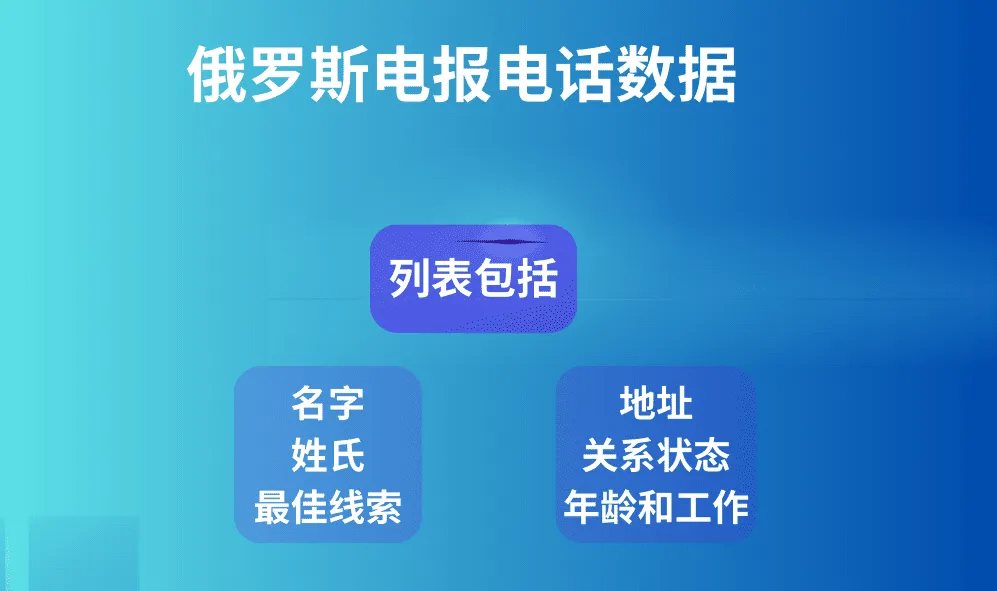 俄罗斯电报电话数据

列表包括

名字
姓氏
最佳线索

地址
关系状态
年龄和工作